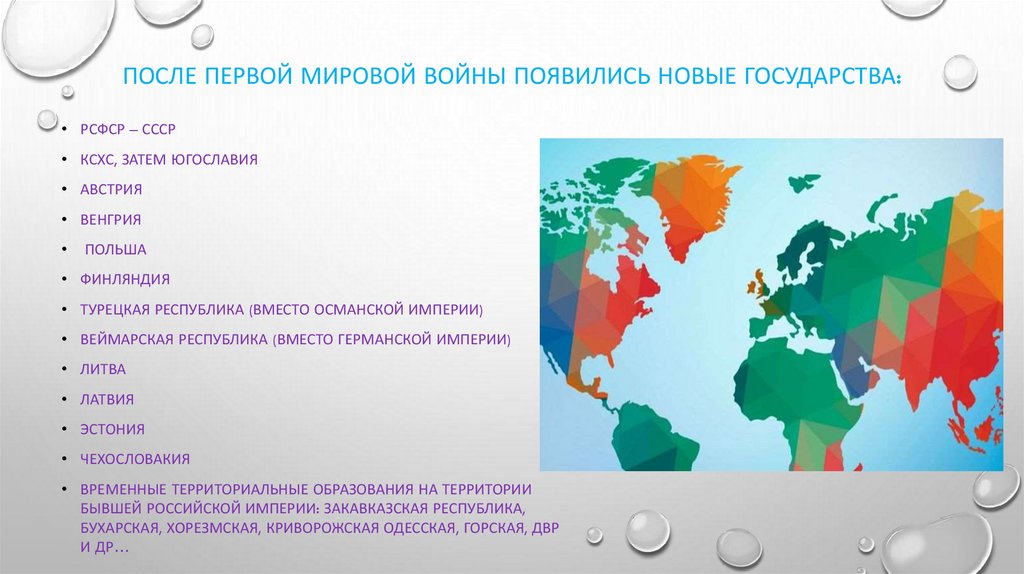 ПОСЛЕ ПЕРВОЙ МИРОВОЙ ВОЙНЫ ПОЯВИЛИСЬ НОВЫЕ ГОСУДАРСТВА:

• РСФСР – СССР
• КСХС, ЗАТЕМ ЮГОСЛАВИЯ
• АВСТРИЯ
• ВЕНГРИЯ
• ПОЛЬША
• ФИНЛЯНДИЯ
• ТУРЕЦКАЯ РЕСПУБЛИКА (ВМЕСТО ОСМАНСКОЙ ИМПЕРИИ)
• ВЕЙМАРСКАЯ РЕСПУБЛИКА (ВМЕСТО ГЕРМАНСКОЙ ИМПЕРИИ)
• ЛИТВА
• ЛАТВИЯ
• ЭСТОНИЯ
• ЧЕХОСЛОВАКИЯ
• ВРЕМЕННЫЕ ТЕРРИТОРИАЛЬНЫЕ ОБРАЗОВАНИЯ НА ТЕРРИТОРИИ БЫВШЕЙ РОССИЙСКОЙ ИМПЕРИИ: ЗАКАВКАЗСКАЯ РЕСПУБЛИКА, БУХАРСКАЯ, ХОРЕЗМСКАЯ, КРИВОРОЖСКАЯ ОДЕССКАЯ, ГОРСКАЯ, ДВР И ДР…